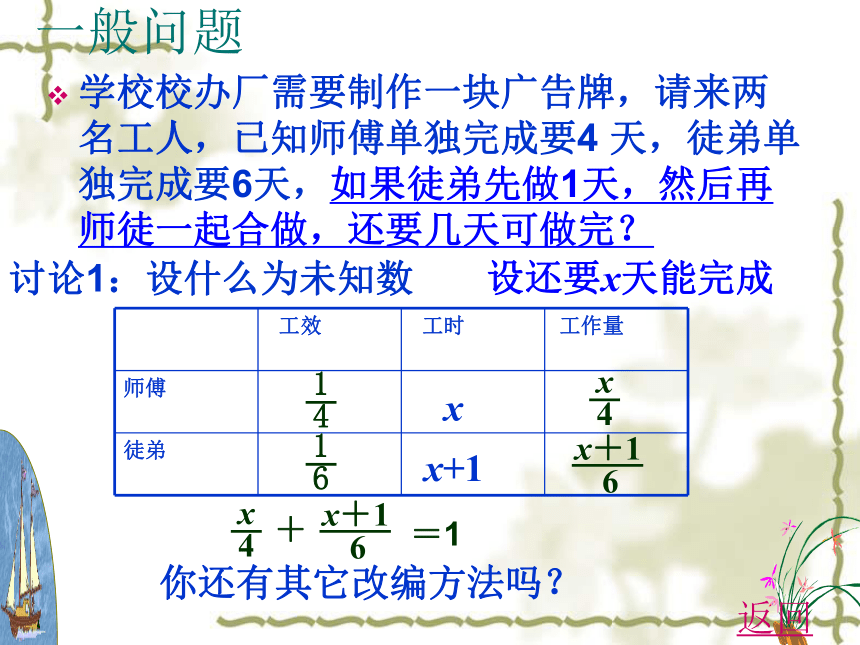 一般问题

学校校办厂需要制作一块广告牌，请来两名工人，已知师傅单独完成要4 天，徒弟单独完成要6天，如果徒弟先做1天，然后再师徒一起合做，还要几天可做完？

讨论1：设什么为未知数　　设还要$x$天能完成

|  | 工效 | 工时 | 工作量 |
|---|---|---|---|
| 师傅 | $\frac{1}{4}$ | $x$ | $\frac{x}{4}$ |
| 徒弟 | $\frac{1}{6}$ | $x+1$ | $\frac{x+1}{6}$ |

$\frac{x}{4}+\frac{x+1}{6}=1$

你还有其它改编方法吗？

返回